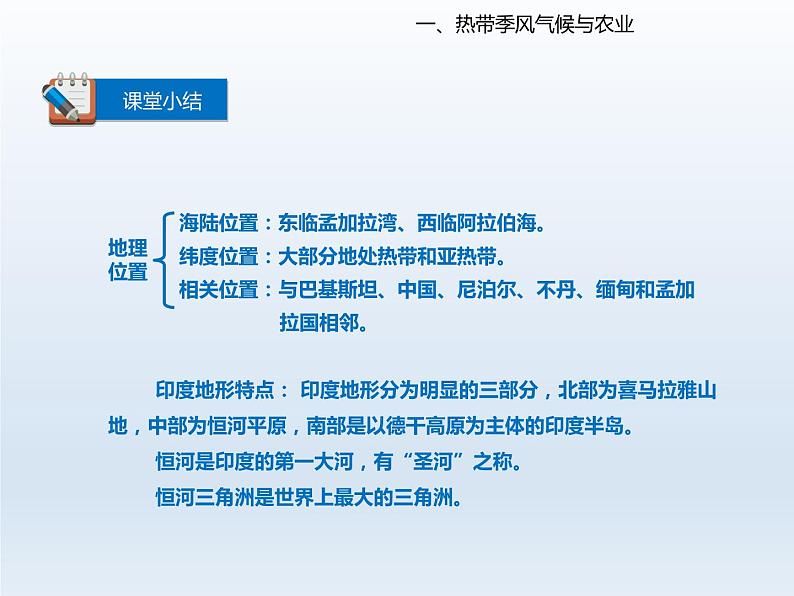 一、热带季风气候与农业

课堂小结

地理位置

海陆位置：东临孟加拉湾、西临阿拉伯海。

纬度位置：大部分地处热带和亚热带。

相关位置：与巴基斯坦、中国、尼泊尔、不丹、缅甸和孟加拉国相邻。

印度地形特点： 印度地形分为明显的三部分，北部为喜马拉雅山地，中部为恒河平原，南部是以德干高原为主体的印度半岛。

恒河是印度的第一大河，有“圣河”之称。

恒河三角洲是世界上最大的三角洲。